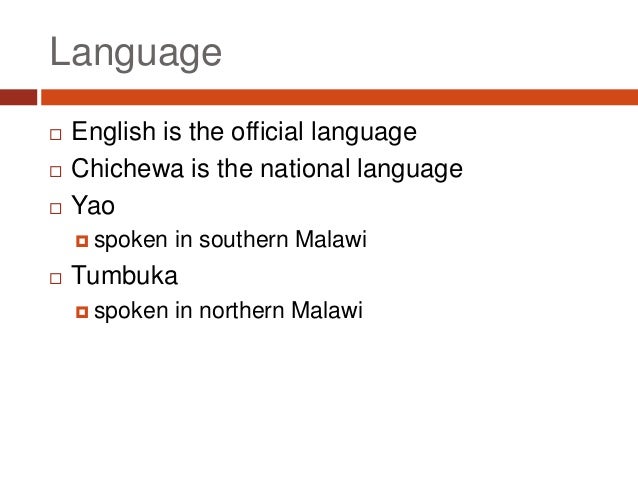 Language

English is the official language
Chichewa is the national language
Yao
spoken in southern Malawi
Tumbuka
spoken in northern Malawi